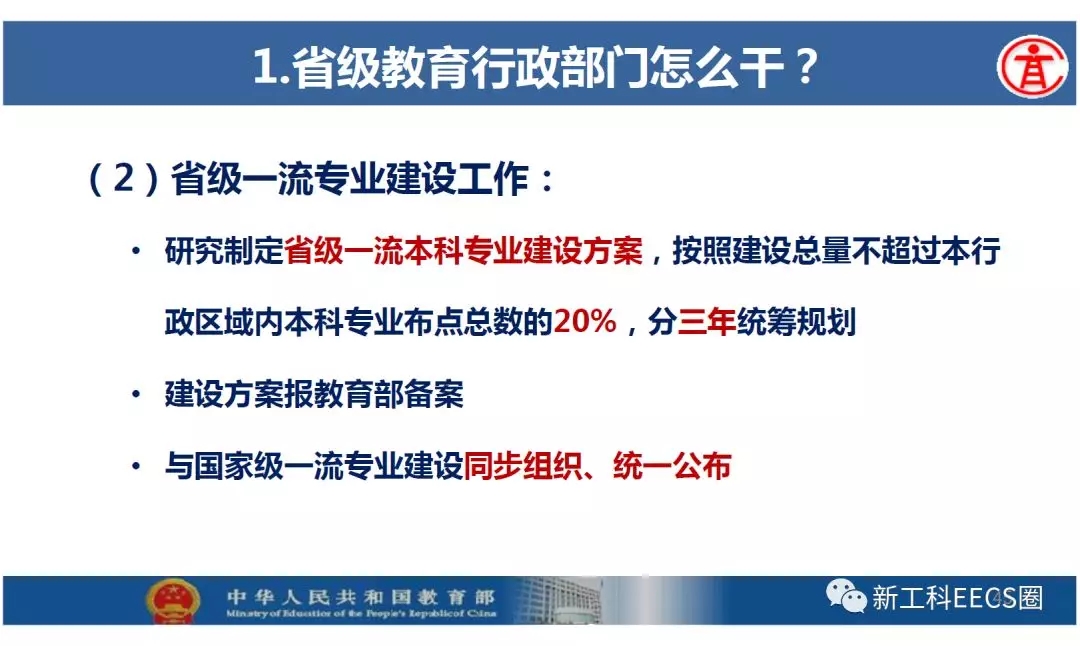 1.省级教育行政部门怎么干？

（2）省级一流专业建设工作：

• 研究制定省级一流本科专业建设方案，按照建设总量不超过本行政区域内本科专业布点总数的20%，分三年统筹规划

• 建设方案报教育部备案

• 与国家级一流专业建设同步组织、统一公布

中华人民共和国教育部
Ministry of Education of the People's Republic of China

新工科EECS圈